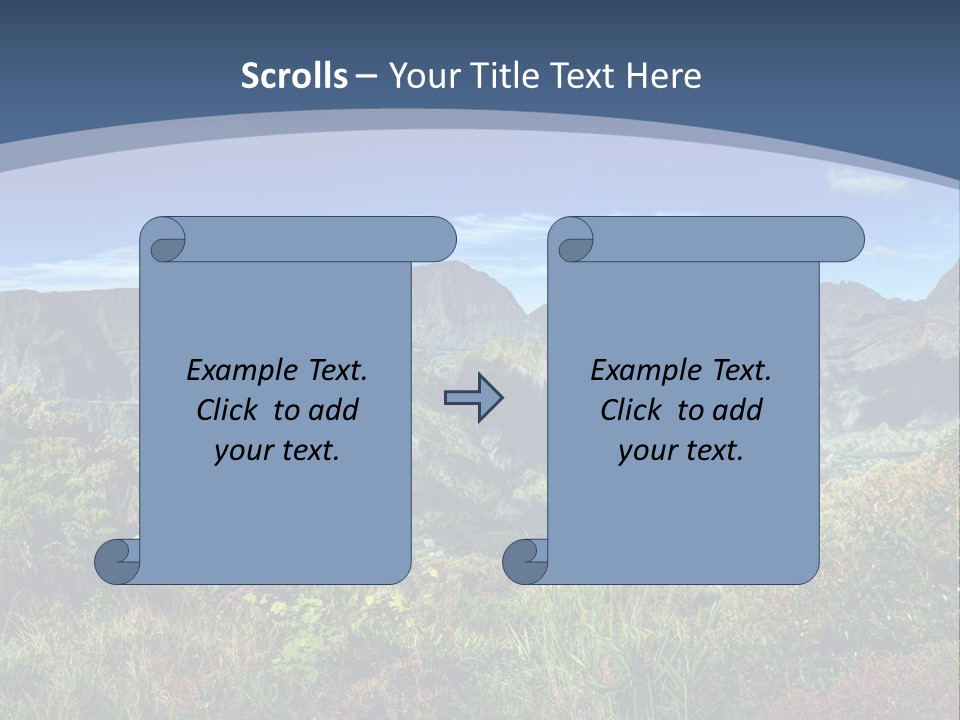 Scrolls – Your Title Text Here

Example Text. Click to add your text.

Example Text. Click to add your text.